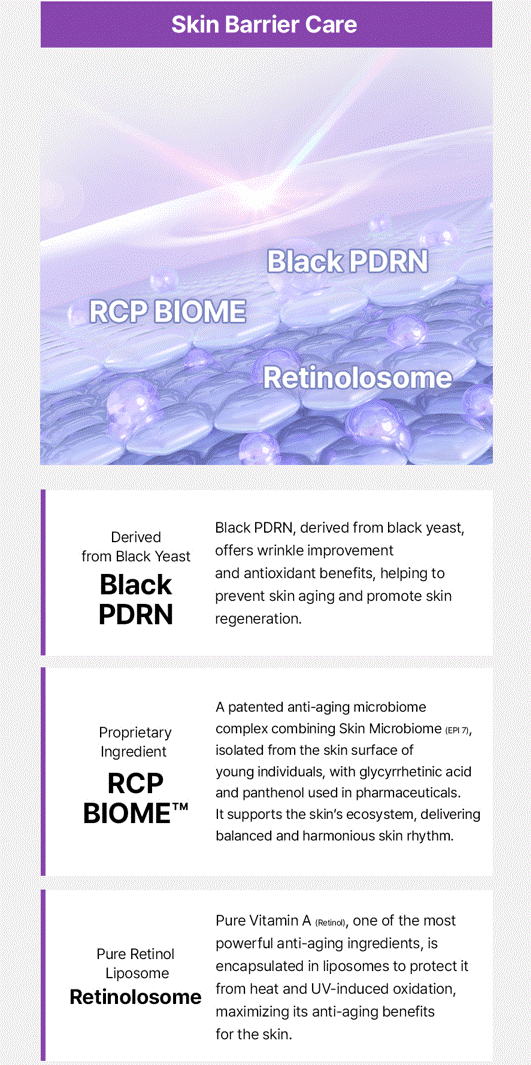 Skin Barrier Care

Black PDRN
RCP BIOME
Retinolosome

Derived from Black Yeast
Black PDRN

Black PDRN, derived from black yeast, offers wrinkle improvement and antioxidant benefits, helping to prevent skin aging and promote skin regeneration.

Proprietary Ingredient
RCP BIOME™

A patented anti-aging microbiome complex combining Skin Microbiome (EPI 7), isolated from the skin surface of young individuals, with glycyrrhetinic acid and panthenol used in pharmaceuticals. It supports the skin's ecosystem, delivering balanced and harmonious skin rhythm.

Pure Retinol Liposome
Retinolosome

Pure Vitamin A (Retinol), one of the most powerful anti-aging ingredients, is encapsulated in liposomes to protect it from heat and UV-induced oxidation, maximizing its anti-aging benefits for the skin.